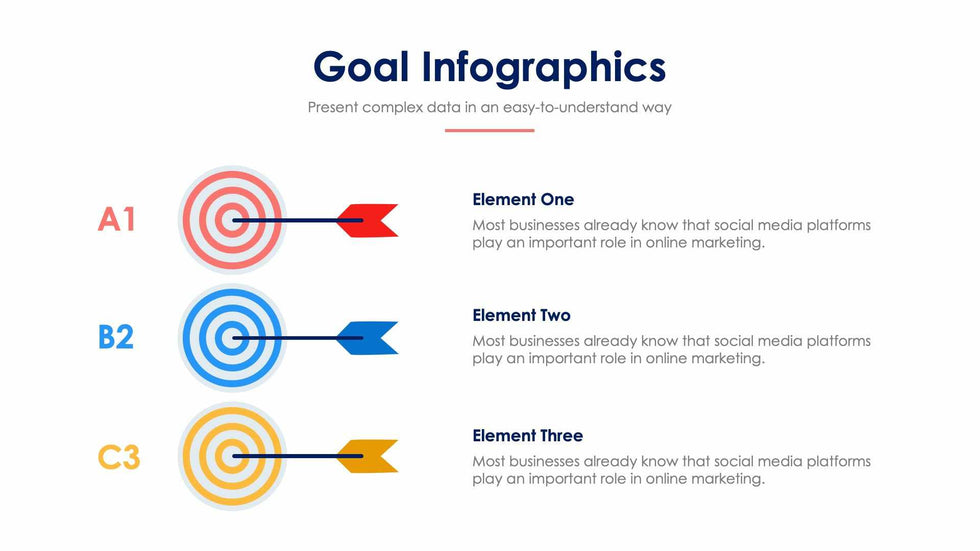 Goal Infographics

Present complex data in an easy-to-understand way

A1

Element One

Most businesses already know that social media platforms play an important role in online marketing.

B2

Element Two

Most businesses already know that social media platforms play an important role in online marketing.

C3

Element Three

Most businesses already know that social media platforms play an important role in online marketing.